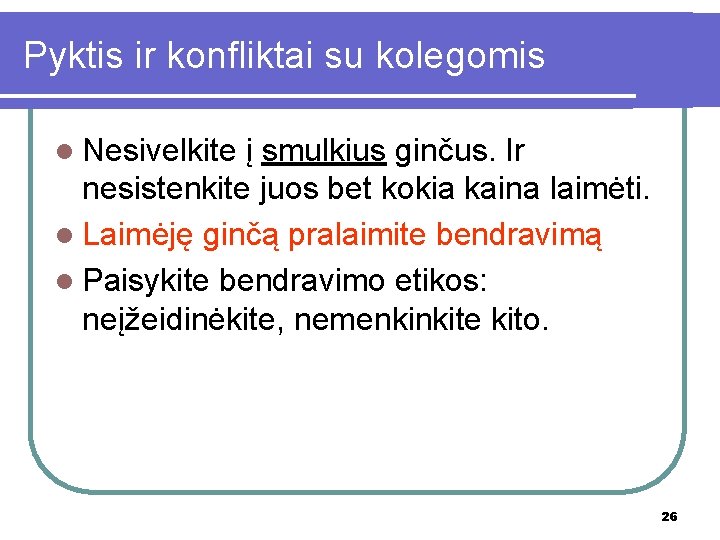 Pyktis ir konfliktai su kolegomis

- Nesivelkite į smulkius ginčus. Ir nesistenkite juos bet kokia kaina laimėti.
- Laimėję ginčą pralaimite bendravimą
- Paisykite bendravimo etikos: neįžeidinėkite, nemenkinkite kito.

26